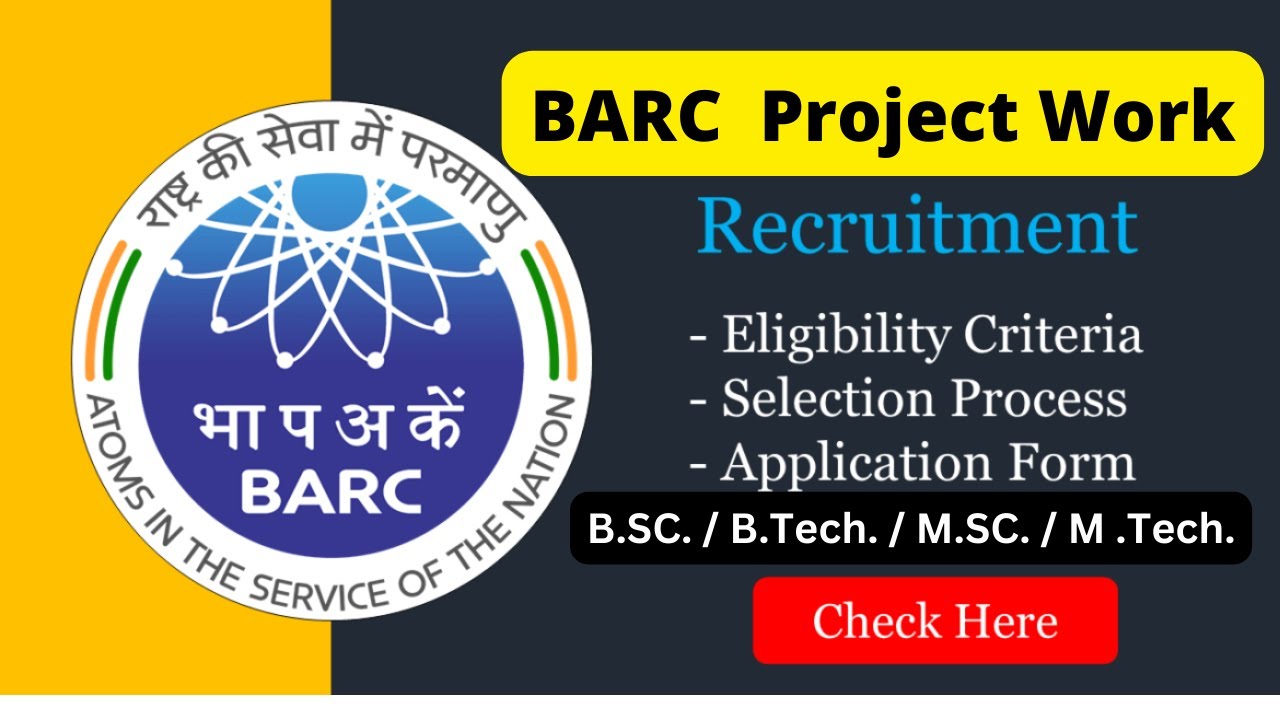 राष्ट्र की सेवा में परमाणु

भा प अ कें
BARC

ATOMS IN THE SERVICE OF THE NATION

BARC Project Work

Recruitment

- Eligibility Criteria
- Selection Process
- Application Form

B.SC. / B.Tech. / M.SC. / M .Tech.

Check Here